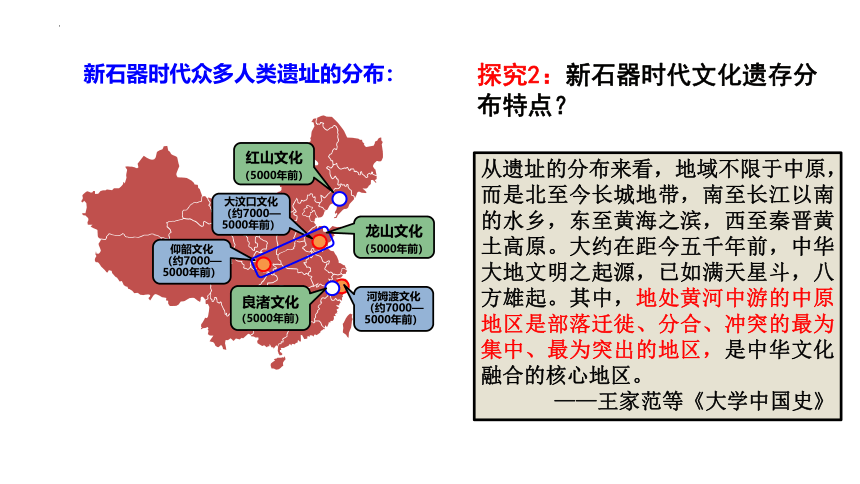 新石器时代众多人类遗址的分布：

红山文化
(5000年前)

大汶口文化
(约7000—5000年前)

龙山文化
(5000年前)

仰韶文化
(约7000—5000年前)

良渚文化
(5000年前)

河姆渡文化
(约7000—5000年前)

探究2：新石器时代文化遗存分布特点？

从遗址的分布来看，地域不限于中原，而是北至今长城地带，南至长江以南的水乡，东至黄海之滨，西至秦晋黄土高原。大约在距今五千年前，中华大地文明之起源，已如满天星斗，八方雄起。其中，地处黄河中游的中原地区是部落迁徙、分合、冲突的最为集中、最为突出的地区，是中华文化融合的核心地区。
——王家范等《大学中国史》